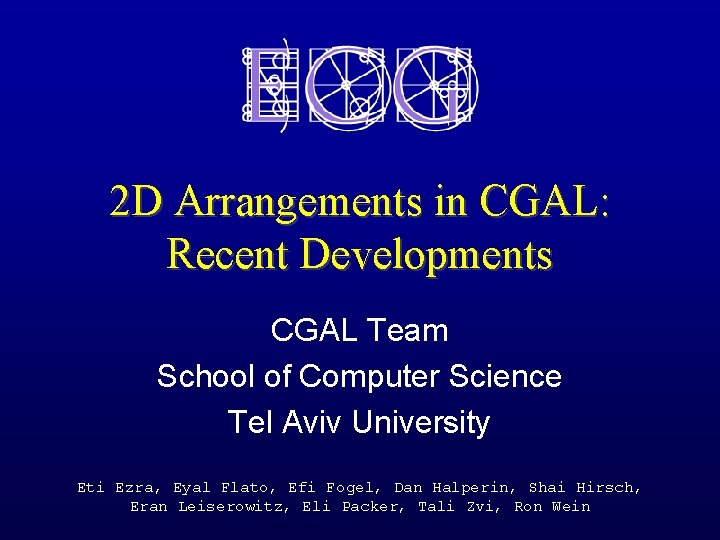 ECG

2D Arrangements in CGAL: Recent Developments

CGAL Team
School of Computer Science
Tel Aviv University

Eti Ezra, Eyal Flato, Efi Fogel, Dan Halperin, Shai Hirsch, Eran Leiserowitz, Eli Packer, Tali Zvi, Ron Wein